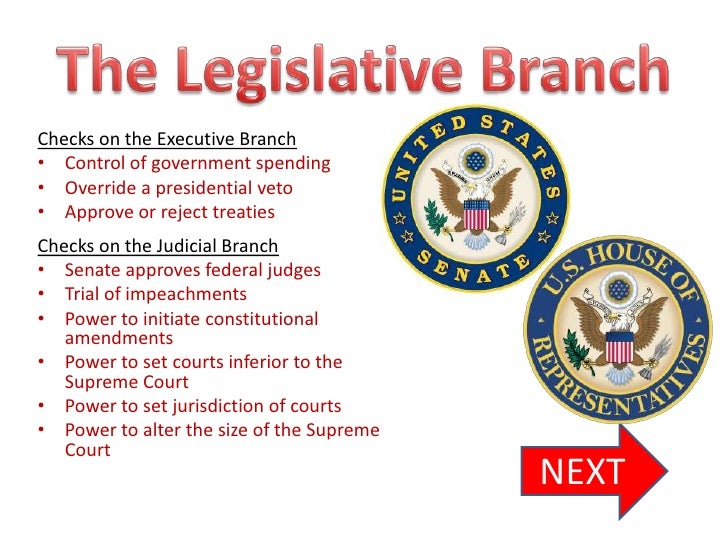 The Legislative Branch

Checks on the Executive Branch
• Control of government spending
• Override a presidential veto
• Approve or reject treaties

Checks on the Judicial Branch
• Senate approves federal judges
• Trial of impeachments
• Power to initiate constitutional amendments
• Power to set courts inferior to the Supreme Court
• Power to set jurisdiction of courts
• Power to alter the size of the Supreme Court

UNITED STATES SENATE

U.S. HOUSE OF REPRESENTATIVES

NEXT